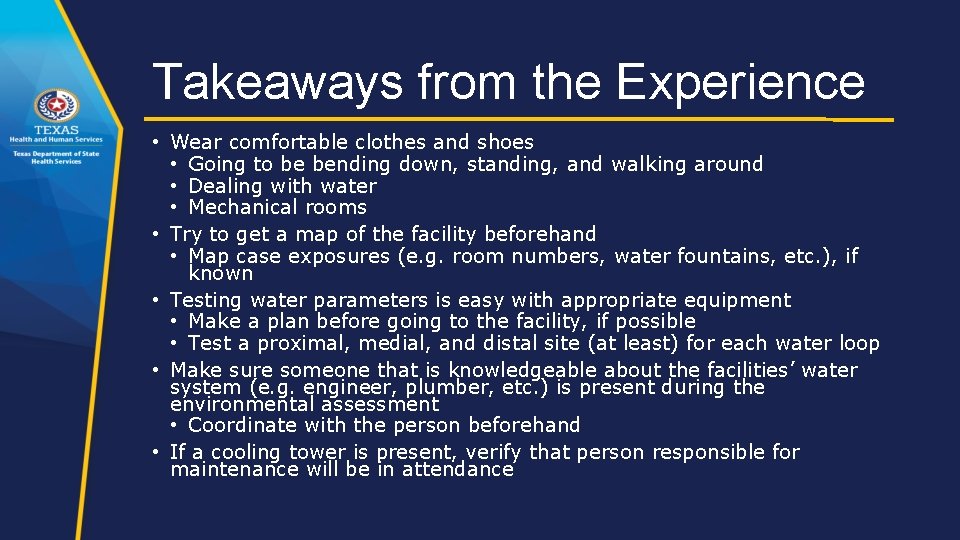 TEXAS
Health and Human Services
Texas Department of State Health Services

Takeaways from the Experience

• Wear comfortable clothes and shoes
  • Going to be bending down, standing, and walking around
  • Dealing with water
  • Mechanical rooms
• Try to get a map of the facility beforehand
  • Map case exposures (e.g. room numbers, water fountains, etc.), if known
• Testing water parameters is easy with appropriate equipment
  • Make a plan before going to the facility, if possible
  • Test a proximal, medial, and distal site (at least) for each water loop
• Make sure someone that is knowledgeable about the facilities' water system (e.g. engineer, plumber, etc.) is present during the environmental assessment
  • Coordinate with the person beforehand
• If a cooling tower is present, verify that person responsible for maintenance will be in attendance